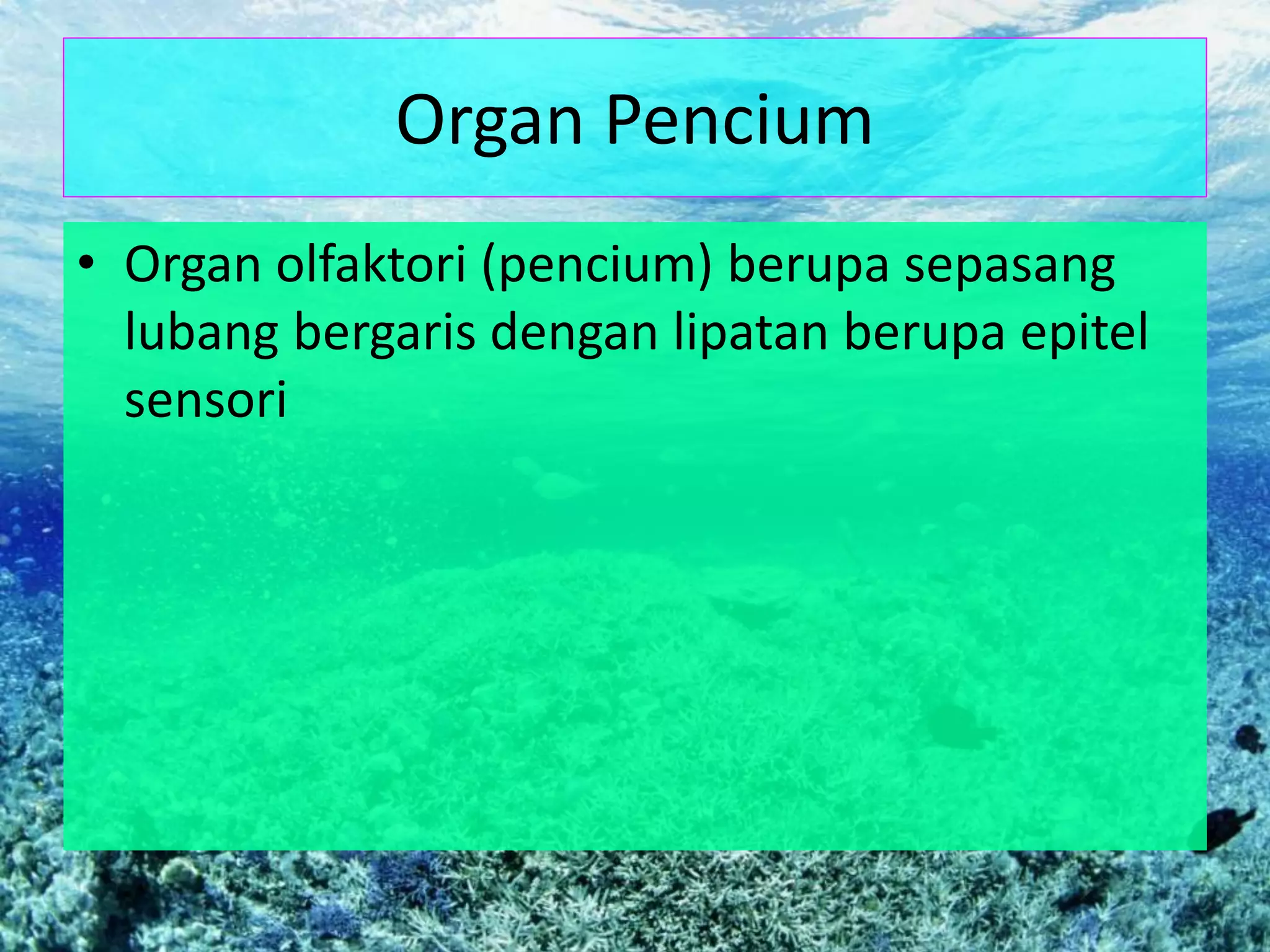 Organ Pencium

• Organ olfaktori (pencium) berupa sepasang lubang bergaris dengan lipatan berupa epitel sensori